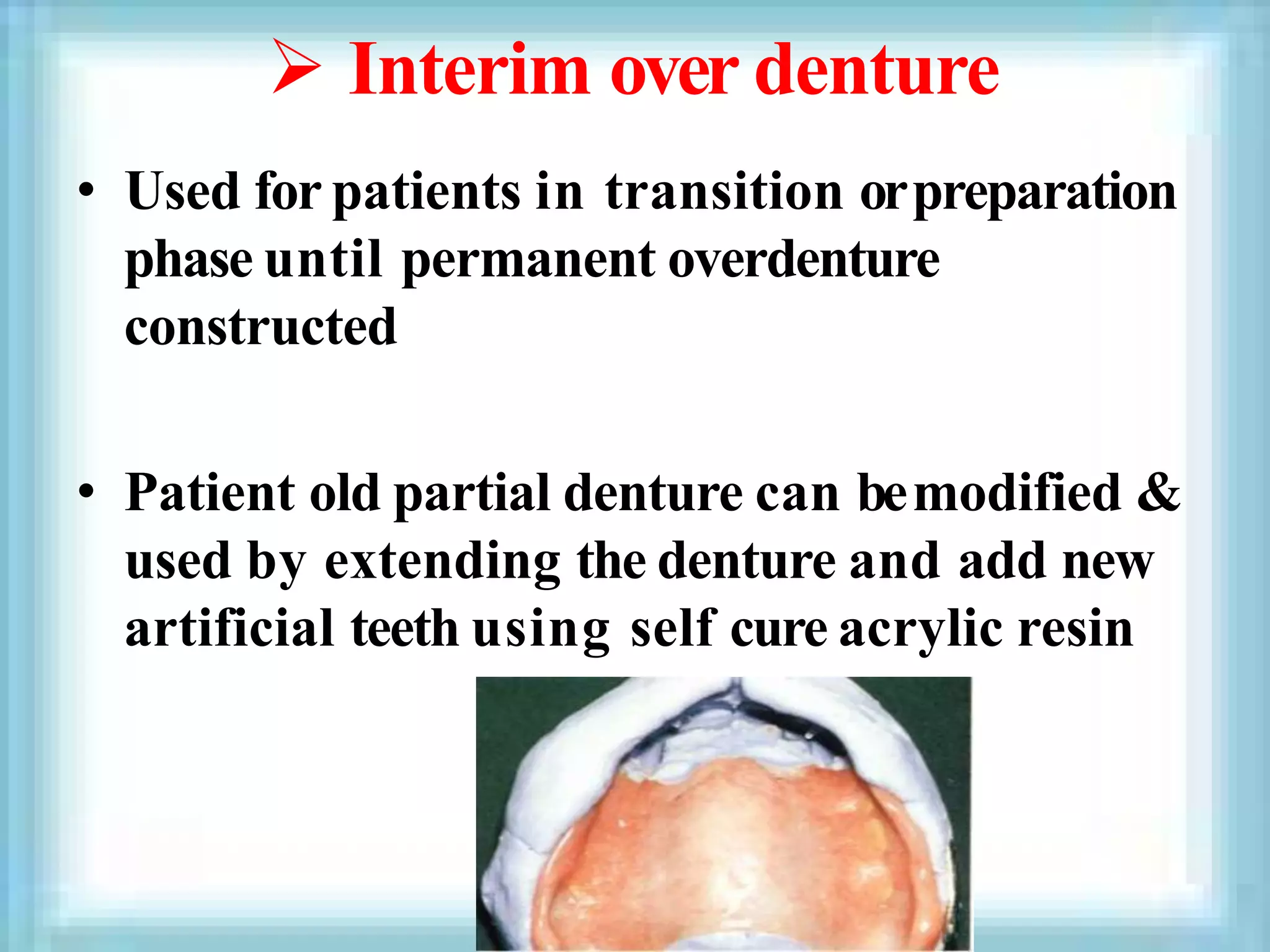 ➢ Interim over denture

• Used for patients in transition or preparation phase until permanent overdenture constructed

• Patient old partial denture can be modified & used by extending the denture and add new artificial teeth using self cure acrylic resin